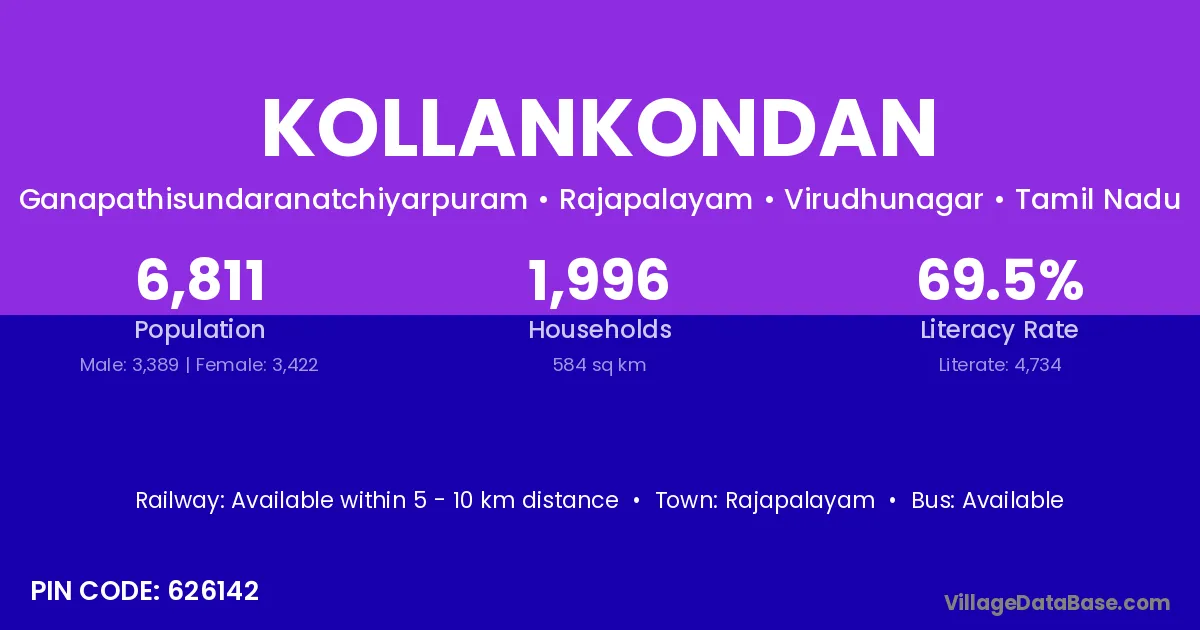 KOLLANKONDAN

Ganapathisundaranatchiyarpuram • Rajapalayam • Virudhunagar • Tamil Nadu

6,811
Population
Male: 3,389 | Female: 3,422

1,996
Households
584 sq km

69.5%
Literacy Rate
Literate: 4,734

Railway: Available within 5 - 10 km distance • Town: Rajapalayam • Bus: Available

PIN CODE: 626142

VillageDataBase.com